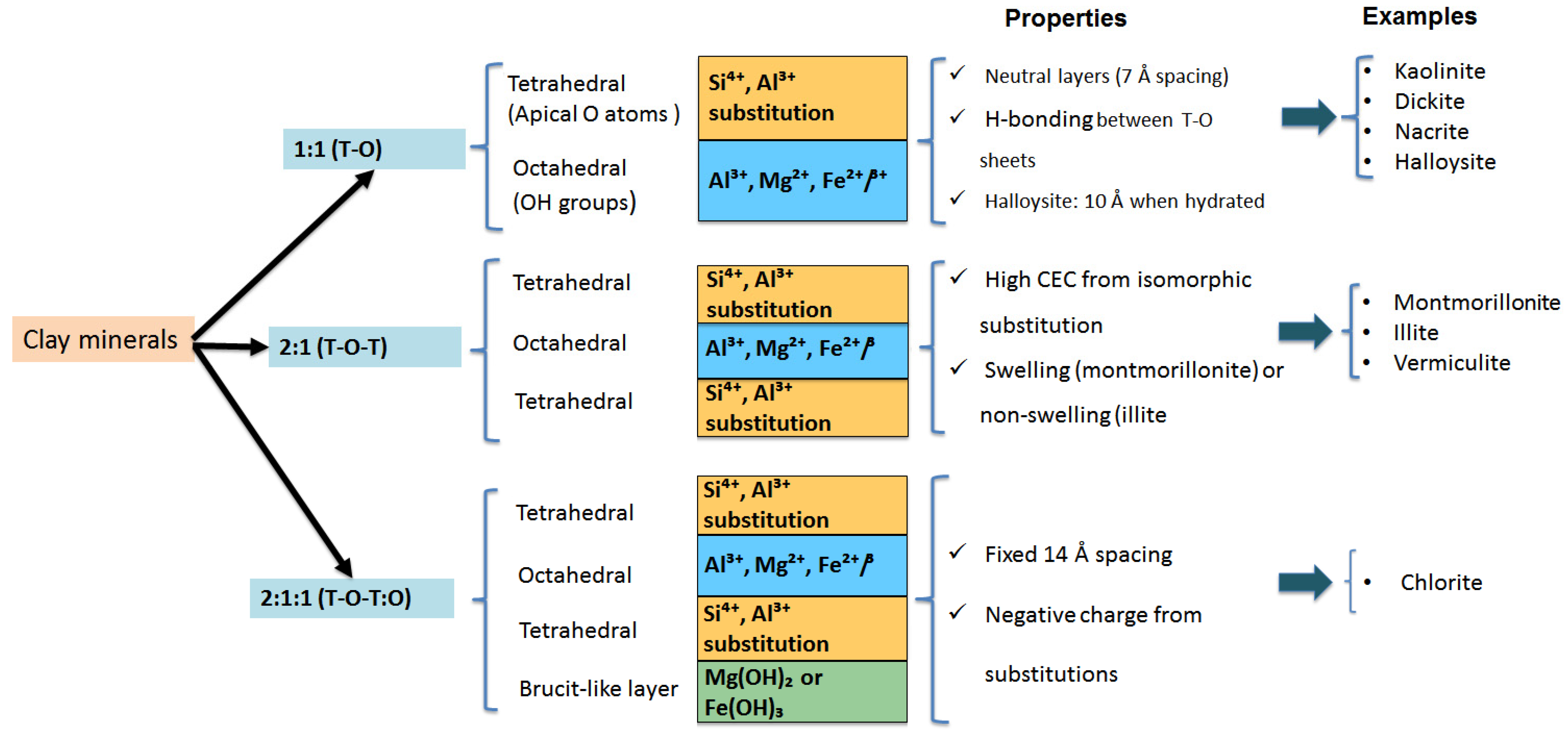 Properties

Examples

Clay minerals

1:1 (T-O)

Tetrahedral (Apical O atoms )

Octahedral (OH groups)

$Si^{4+}$, $Al^{3+}$ substitution

$Al^{3+}$, $Mg^{2+}$, $Fe^{2+}/^{3+}$

✓ Neutral layers (7 Å spacing)

✓ H-bonding between T-O sheets

✓ Halloysite: 10 Å when hydrated

• Kaolinite
• Dickite
• Nacrite
• Halloysite

2:1 (T-O-T)

Tetrahedral

Octahedral

Tetrahedral

$Si^{4+}$, $Al^{3+}$ substitution

$Al^{3+}$, $Mg^{2+}$, $Fe^{2+}/^{3}$

$Si^{4+}$, $Al^{3+}$ substitution

✓ High CEC from isomorphic substitution

✓ Swelling (montmorillonite) or non-swelling (illite

• Montmorillonite
• Illite
• Vermiculite

2:1:1 (T-O-T:O)

Tetrahedral

Octahedral

Tetrahedral

Brucit-like layer

$Si^{4+}$, $Al^{3+}$ substitution

$Al^{3+}$, $Mg^{2+}$, $Fe^{2+}/^{3}$

$Si^{4+}$, $Al^{3+}$ substitution

$Mg(OH)_2$ or $Fe(OH)_3$

✓ Fixed 14 Å spacing

✓ Negative charge from substitutions

• Chlorite